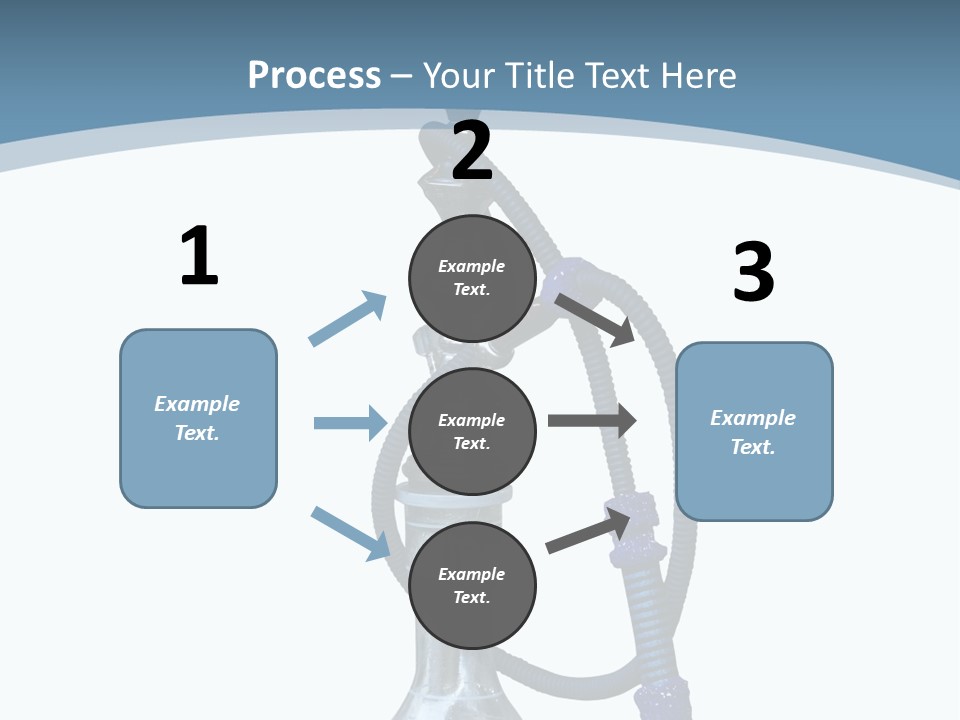 Process – Your Title Text Here

1

Example Text.

2

Example Text.

Example Text.

Example Text.

3

Example Text.